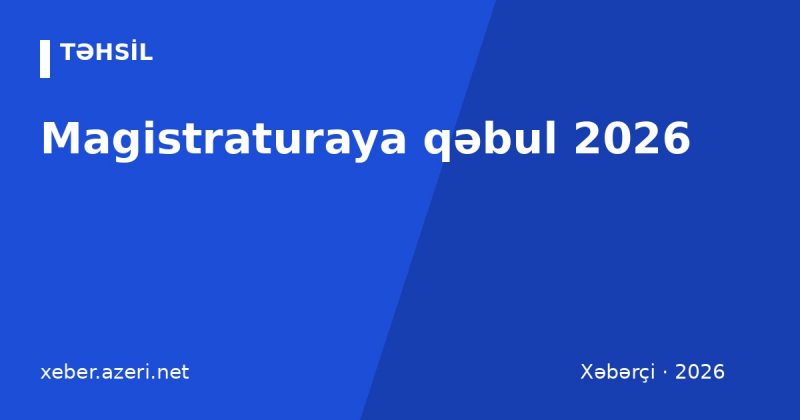 TƏHSİL

Magistraturaya qəbul 2026

xeber.azeri.net

Xəbərçi · 2026